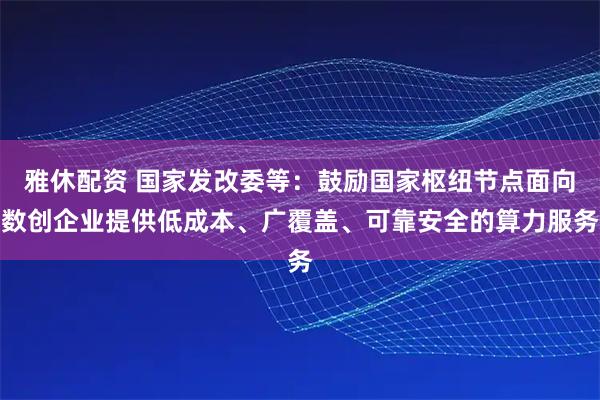 雅休配资 国家发改委等：鼓励国家枢纽节点面向数创企业提供低成本、广覆盖、可靠安全的算力服务务